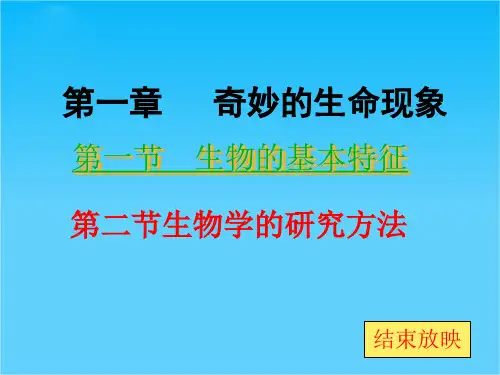 第一章　奇妙的生命现象

第一节　生物的基本特征

第二节生物学的研究方法

结束放映